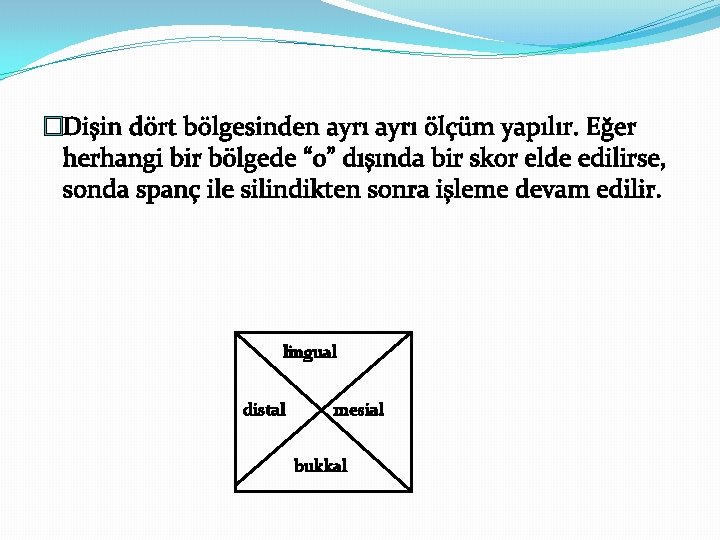 □Dişin dört bölgesinden ayrı ayrı ölçüm yapılır. Eğer herhangi bir bölgede “o” dışında bir skor elde edilirse, sonda spanç ile silindikten sonra işleme devam edilir.

lingual

distal

mesial

bukkal